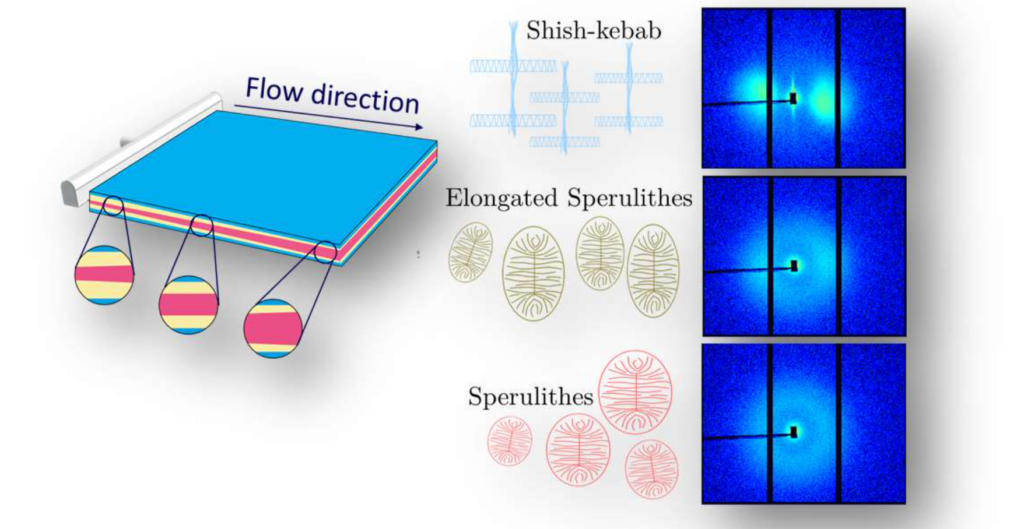 Flow direction

Shish-kebab

Elongated Sperulithes

Sperulithes